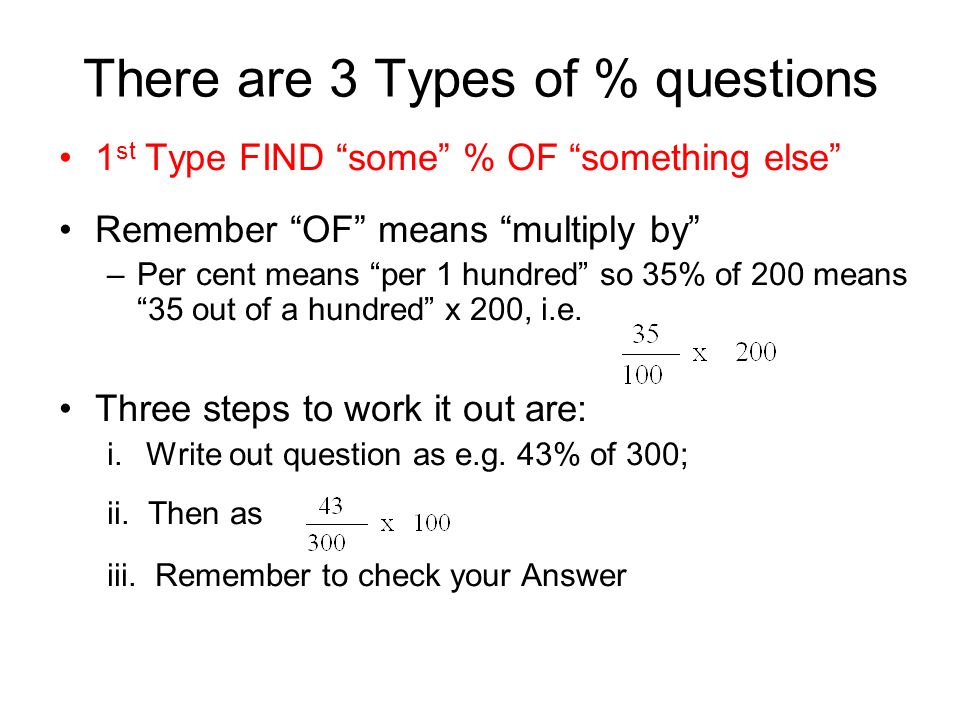 There are 3 Types of % questions

• 1$^{st}$ Type FIND “some” % OF “something else”

• Remember “OF” means “multiply by”

– Per cent means “per 1 hundred” so 35% of 200 means “35 out of a hundred” x 200, i.e.

$\frac{35}{100}$ x 200

• Three steps to work it out are:

i. Write out question as e.g. 43% of 300;

ii. Then as $\frac{43}{300}$ x 100

iii. Remember to check your Answer